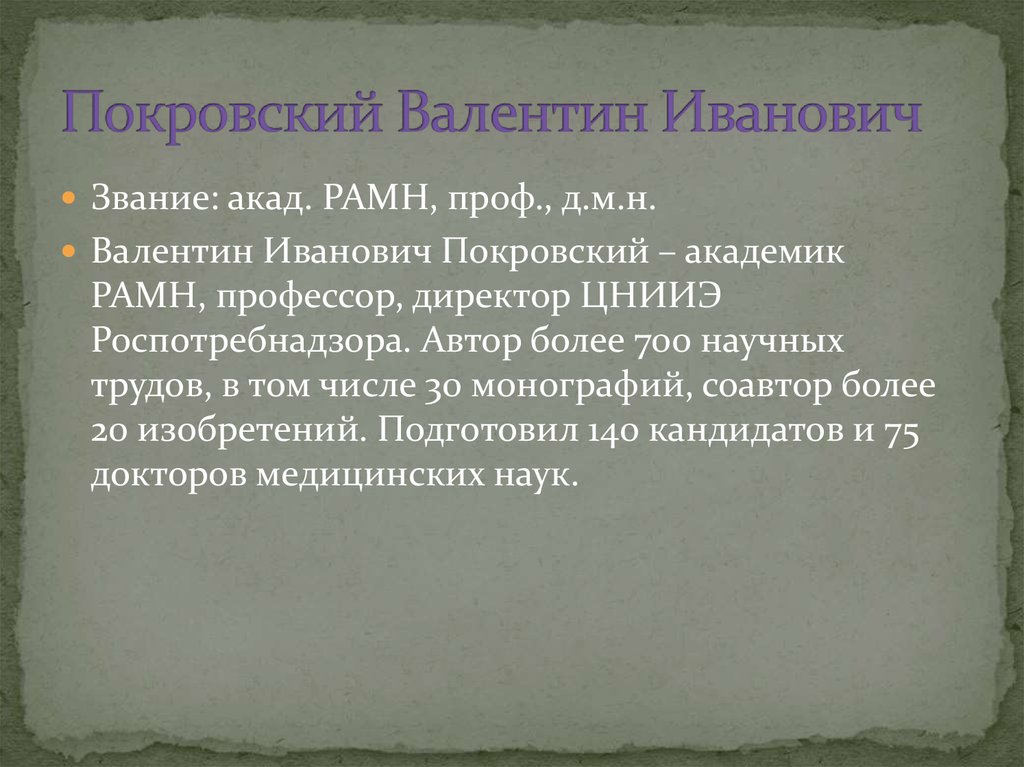 Покровский Валентин Иванович

Звание: акад. РАМН, проф., д.м.н.

Валентин Иванович Покровский – академик РАМН, профессор, директор ЦНИИЭ Роспотребнадзора. Автор более 700 научных трудов, в том числе 30 монографий, соавтор более 20 изобретений. Подготовил 140 кандидатов и 75 докторов медицинских наук.